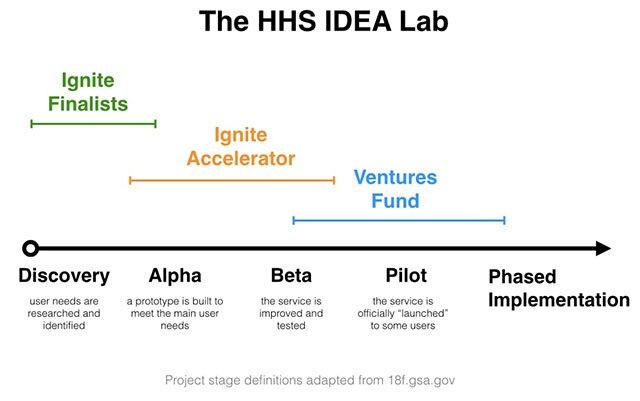 The HHS IDEA Lab

Ignite Finalists

Ignite Accelerator

Ventures Fund

Discovery
user needs are researched and identified

Alpha
a prototype is built to meet the main user needs

Beta
the service is improved and tested

Pilot
the service is officially "launched" to some users

Phased Implementation

Project stage definitions adapted from 18f.gsa.gov